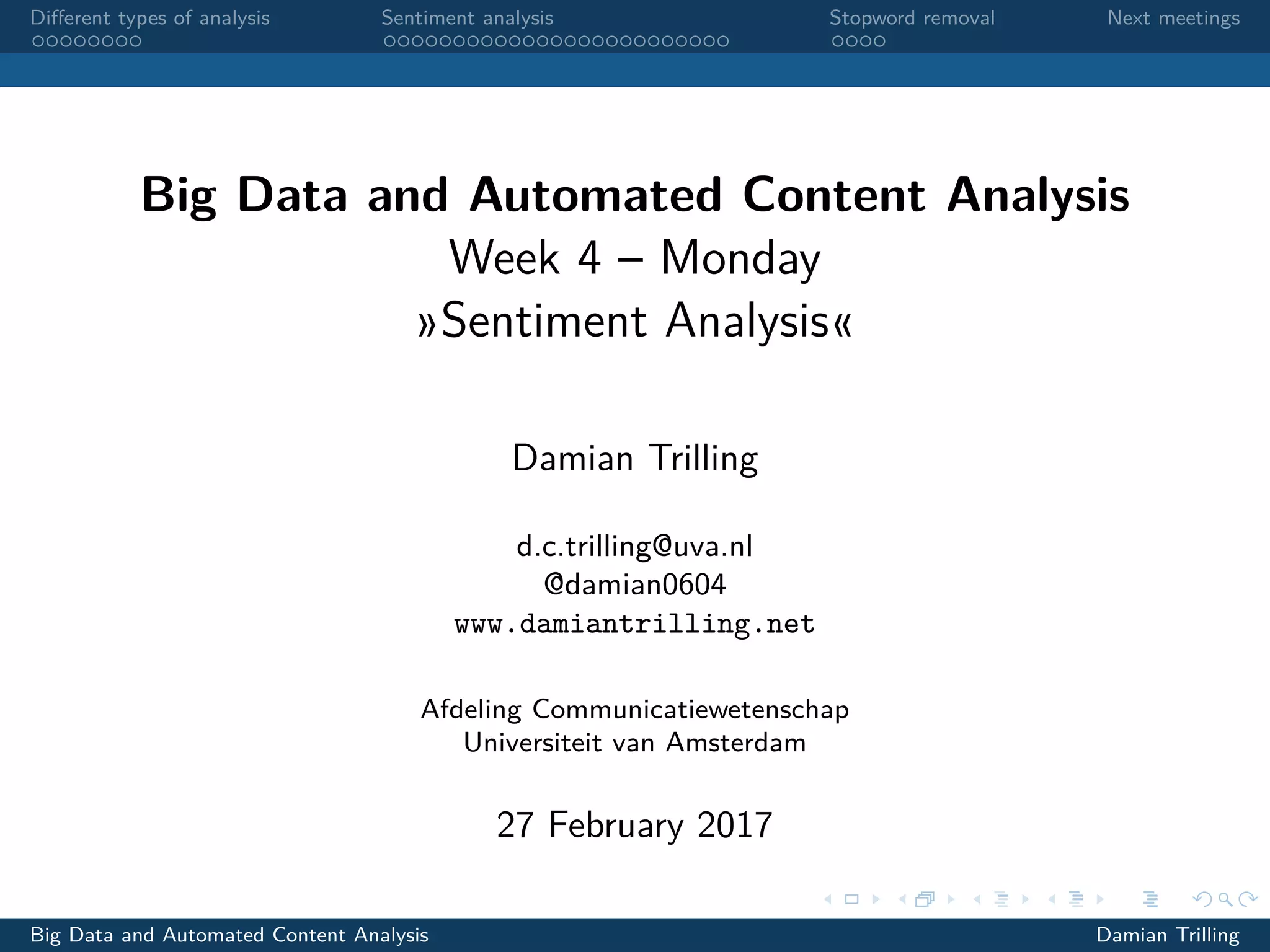 Different types of analysis
Sentiment analysis
Stopword removal
Next meetings

Big Data and Automated Content Analysis
Week 4 – Monday
»Sentiment Analysis«

Damian Trilling

d.c.trilling@uva.nl
@damian0604
www.damiantrilling.net

Afdeling Communicatiewetenschap
Universiteit van Amsterdam

27 February 2017

Big Data and Automated Content Analysis
Damian Trilling